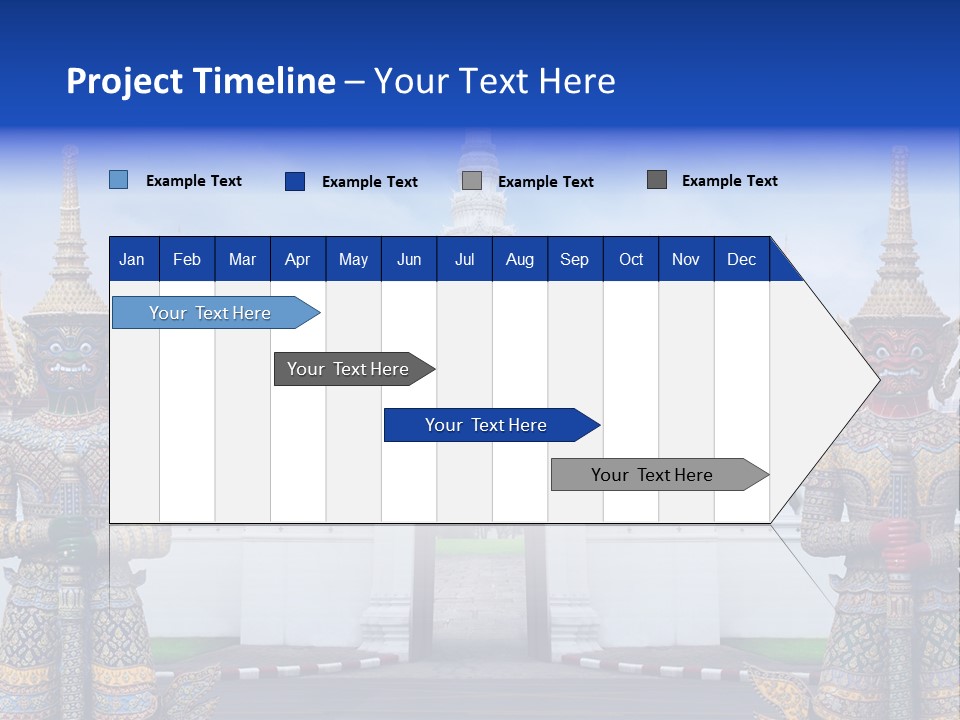 Project Timeline – Your Text Here

Example Text Example Text Example Text Example Text

| Jan | Feb | Mar | Apr | May | Jun | Jul | Aug | Sep | Oct | Nov | Dec |
|---|---|---|---|---|---|---|---|---|---|---|---|

Your Text Here

Your Text Here

Your Text Here

Your Text Here